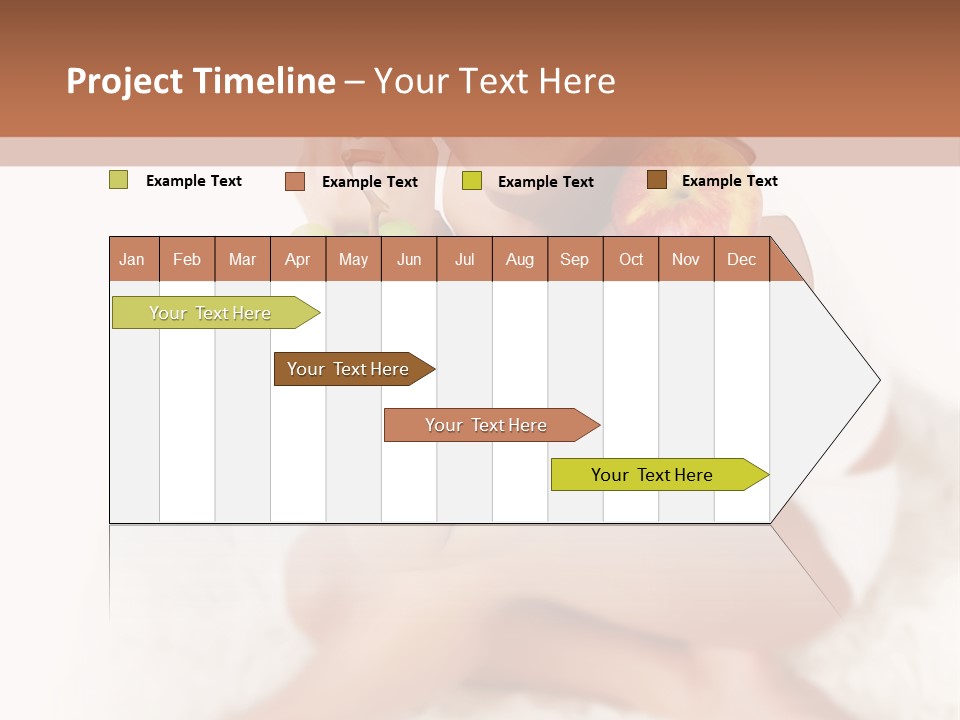 Project Timeline – Your Text Here

Example Text Example Text Example Text Example Text

| Jan | Feb | Mar | Apr | May | Jun | Jul | Aug | Sep | Oct | Nov | Dec |
|---|---|---|---|---|---|---|---|---|---|---|---|

Your Text Here

Your Text Here

Your Text Here

Your Text Here